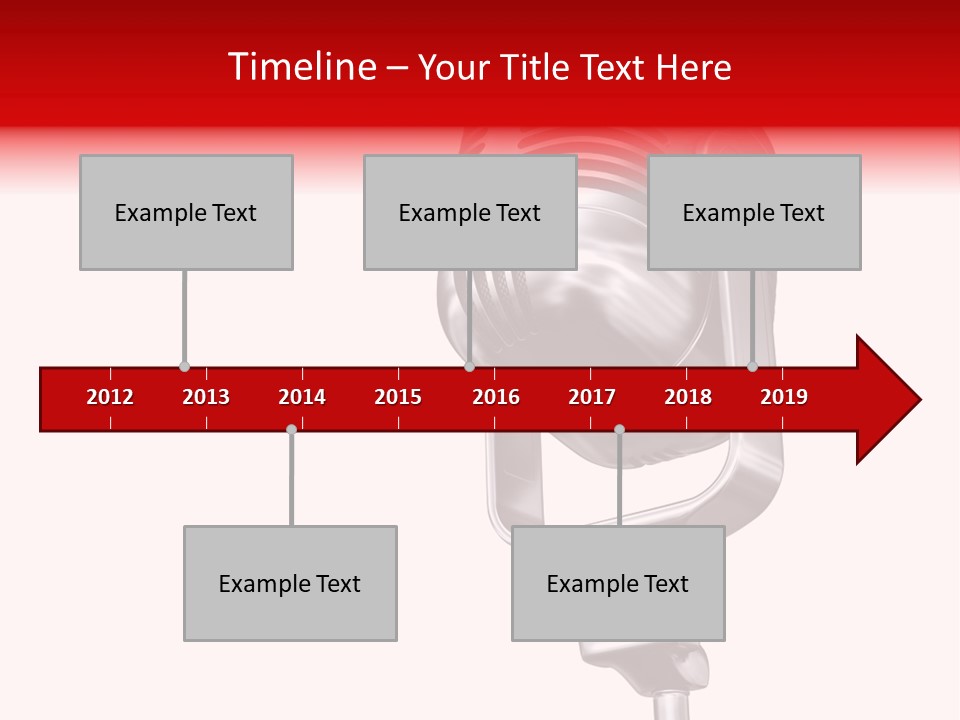 Timeline – Your Title Text Here

Example Text

Example Text

Example Text

2012 2013 2014 2015 2016 2017 2018 2019

Example Text

Example Text